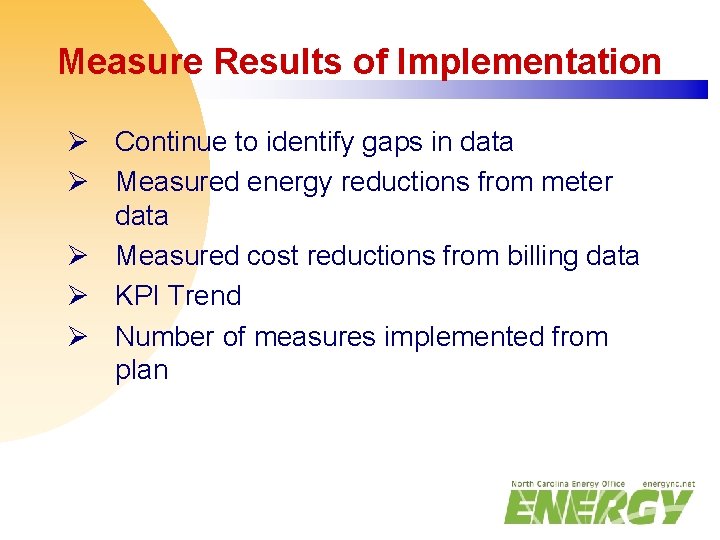 Measure Results of Implementation

➢ Continue to identify gaps in data
➢ Measured energy reductions from meter data
➢ Measured cost reductions from billing data
➢ KPI Trend
➢ Number of measures implemented from plan

North Carolina Energy Office energync.net
ENERGY